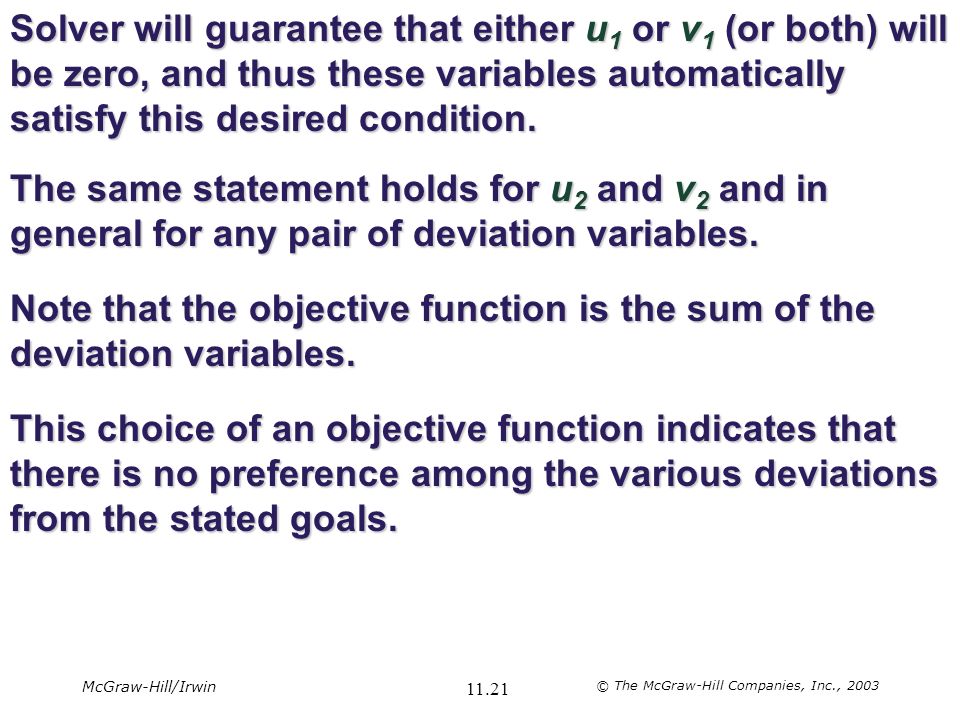 Solver will guarantee that either $u_1$ or $v_1$ (or both) will be zero, and thus these variables automatically satisfy this desired condition.

The same statement holds for $u_2$ and $v_2$ and in general for any pair of deviation variables.

Note that the objective function is the sum of the deviation variables.

This choice of an objective function indicates that there is no preference among the various deviations from the stated goals.

McGraw-Hill/Irwin

11.21

© The McGraw-Hill Companies, Inc., 2003